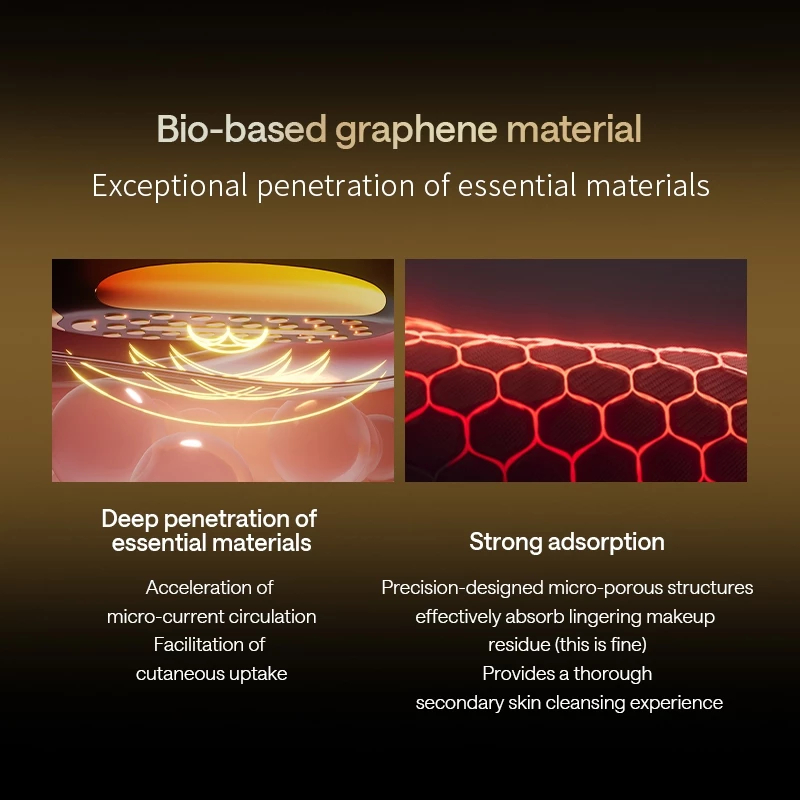 Bio-based graphene material

Exceptional penetration of essential materials

Deep penetration of essential materials

Acceleration of micro-current circulation
Facilitation of cutaneous uptake

Strong adsorption

Precision-designed micro-porous structures effectively absorb lingering makeup residue (this is fine)
Provides a thorough secondary skin cleansing experience